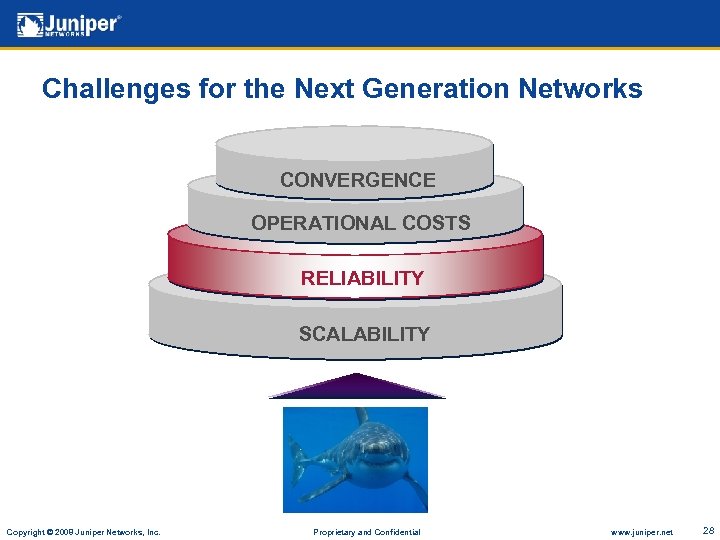 Juniper NETWORKS

Challenges for the Next Generation Networks

CONVERGENCE

OPERATIONAL COSTS

RELIABILITY

SCALABILITY

Copyright © 2009 Juniper Networks, Inc.

Proprietary and Confidential

www.juniper.net

28